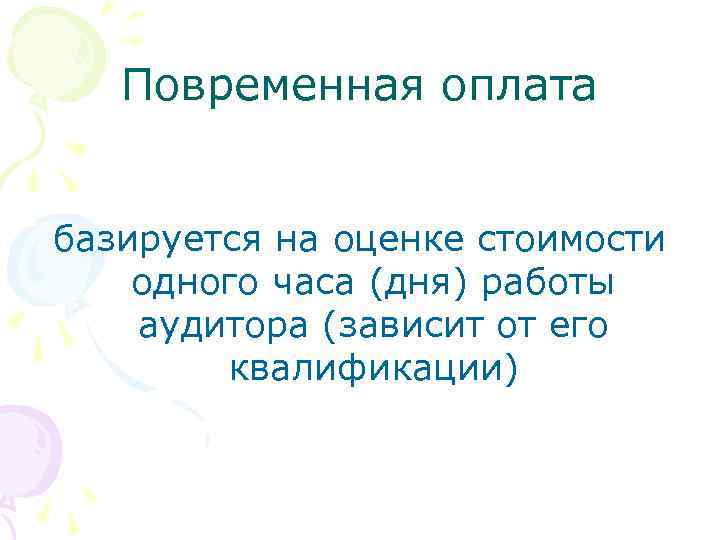 Повременная оплата

базируется на оценке стоимости одного часа (дня) работы аудитора (зависит от его квалификации)